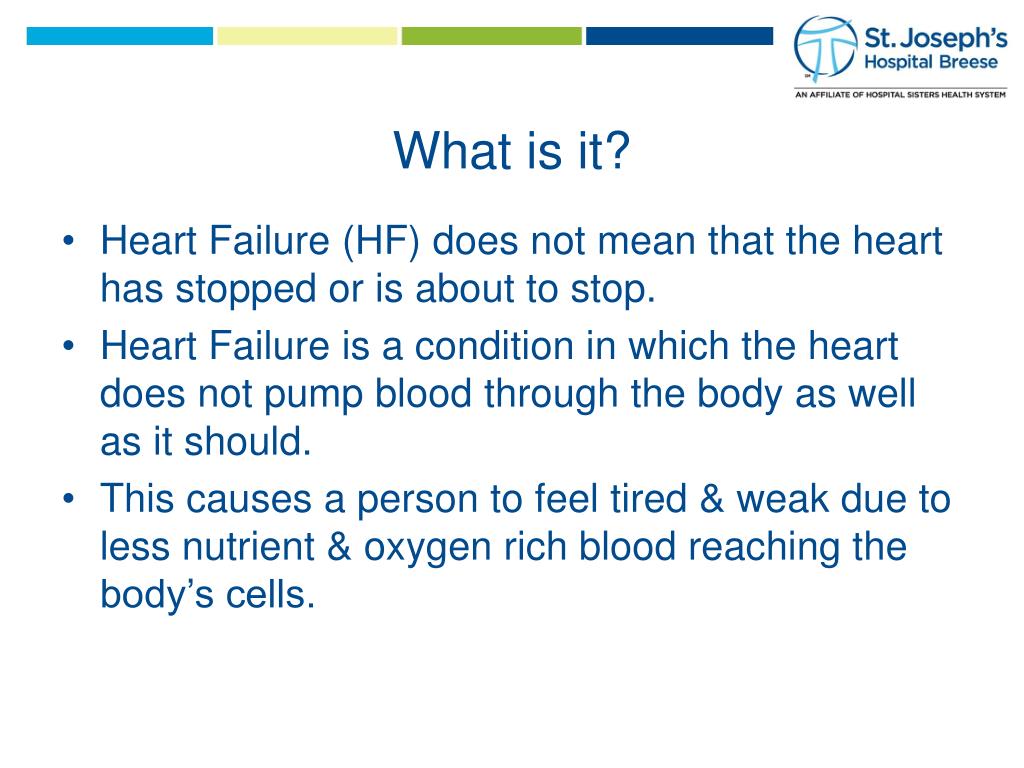 St. Joseph's Hospital Breese
AN AFFILIATE OF HOSPITAL SISTERS HEALTH SYSTEM

What is it?

• Heart Failure (HF) does not mean that the heart has stopped or is about to stop.
• Heart Failure is a condition in which the heart does not pump blood through the body as well as it should.
• This causes a person to feel tired & weak due to less nutrient & oxygen rich blood reaching the body's cells.